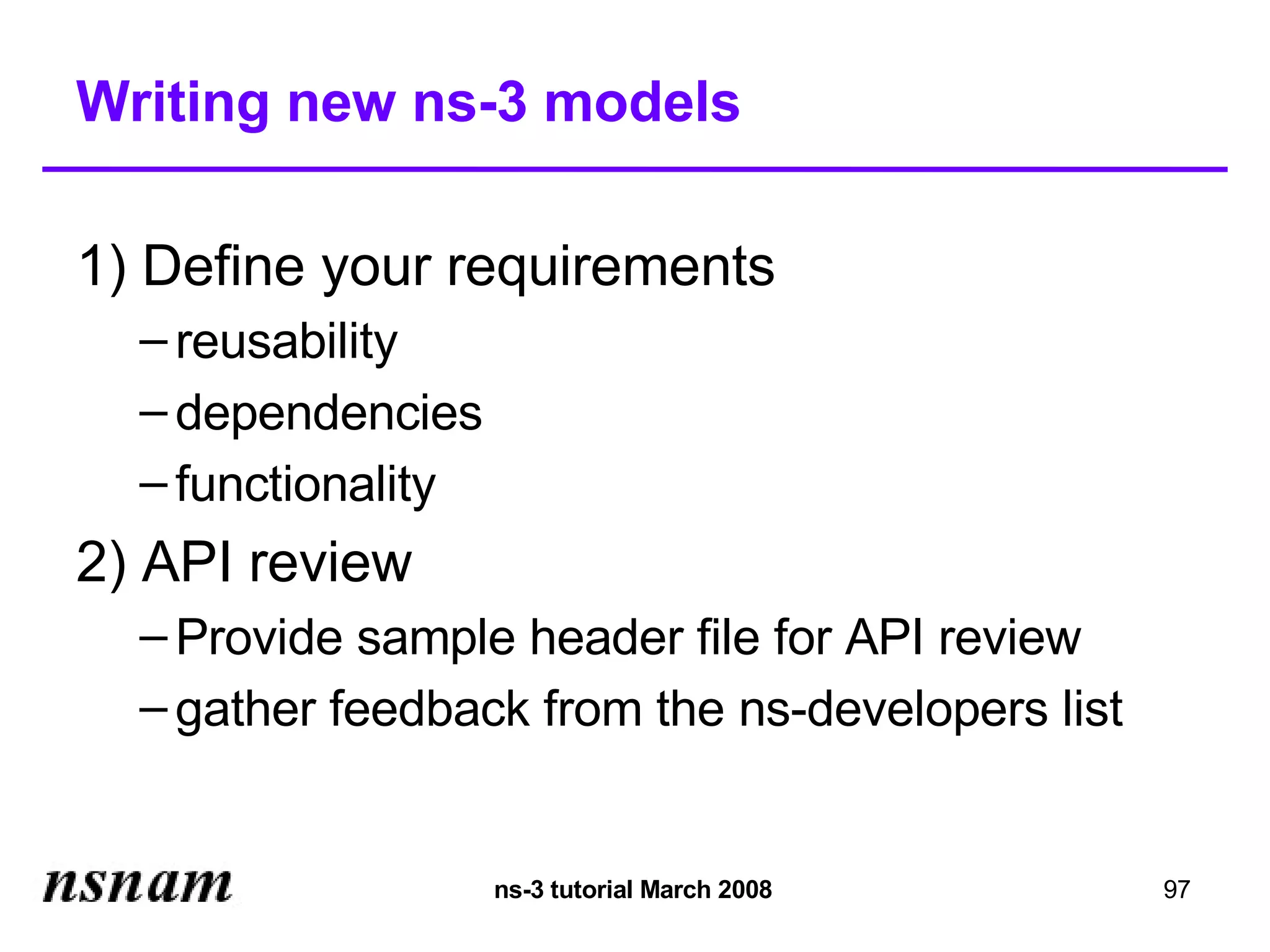 Writing new ns-3 models

1) Define your requirements
– reusability
– dependencies
– functionality

2) API review
– Provide sample header file for API review
– gather feedback from the ns-developers list

nsnam

ns-3 tutorial March 2008

97